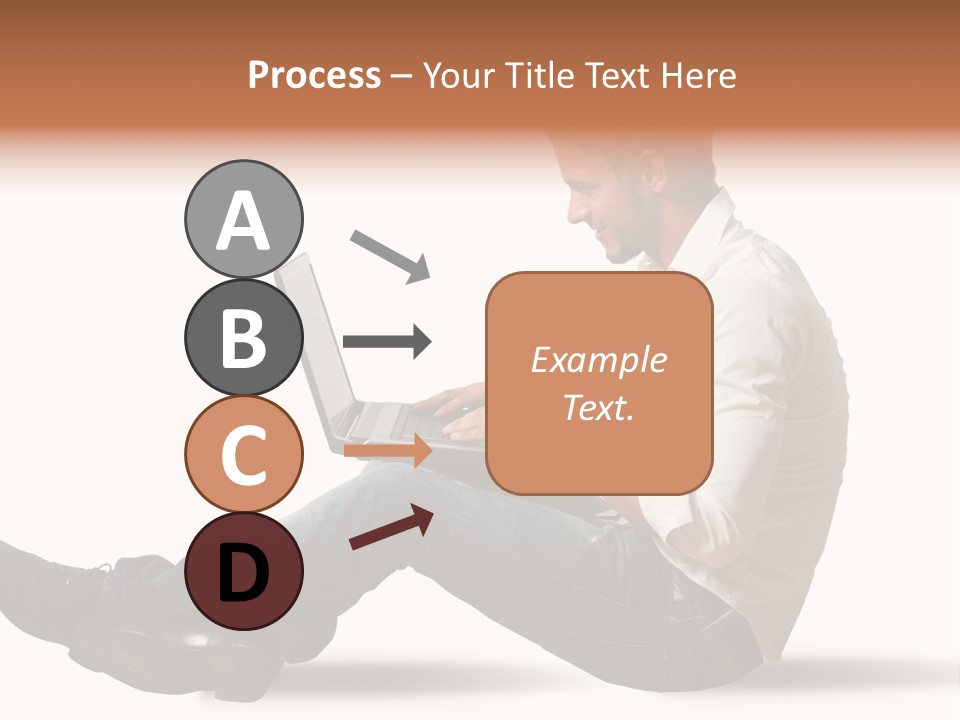 Process – Your Title Text Here

A

B

C

D

Example Text.